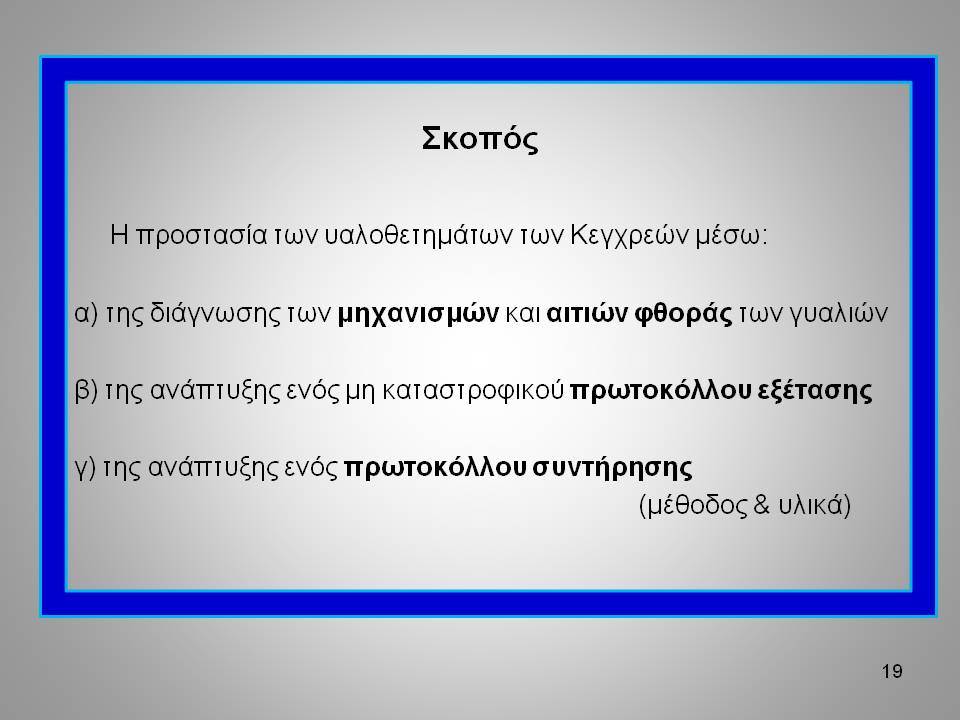 Σκοπός

Η προστασία των υαλοθετημάτων των Κεγχρεών μέσω:

α) της διάγνωσης των μηχανισμών και αιτιών φθοράς των γυαλιών

β) της ανάπτυξης ενός μη καταστροφικού πρωτοκόλλου εξέτασης

γ) της ανάπτυξης ενός πρωτοκόλλου συντήρησης (μέθοδος & υλικά)

19